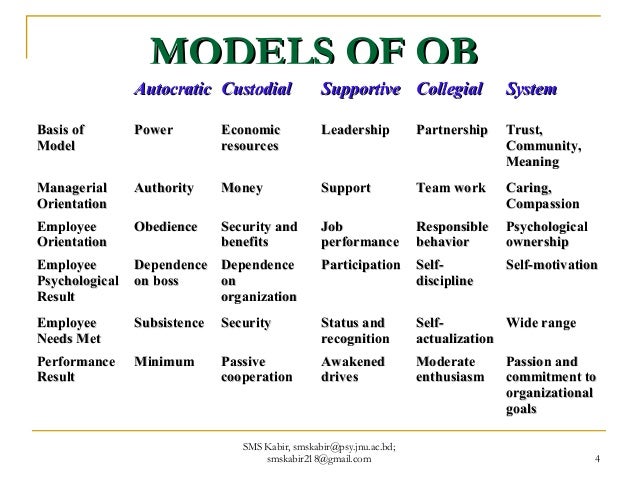 MODELS OF OB

| | Autocratic | Custodial | Supportive | Collegial | System |
|---|---|---|---|---|---|
| Basis of Model | Power | Economic resources | Leadership | Partnership | Trust, Community, Meaning |
| Managerial Orientation | Authority | Money | Support | Team work | Caring, Compassion |
| Employee Orientation | Obedience | Security and benefits | Job performance | Responsible behavior | Psychological ownership |
| Employee Psychological Result | Dependence on boss | Dependence on organization | Participation | Self-discipline | Self-motivation |
| Employee Needs Met | Subsistence | Security | Status and recognition | Self-actualization | Wide range |
| Performance Result | Minimum | Passive cooperation | Awakened drives | Moderate enthusiasm | Passion and commitment to organizational goals |

SMS Kabir, smskabir@psy.jnu.ac.bd; smskabir218@gmail.com

4